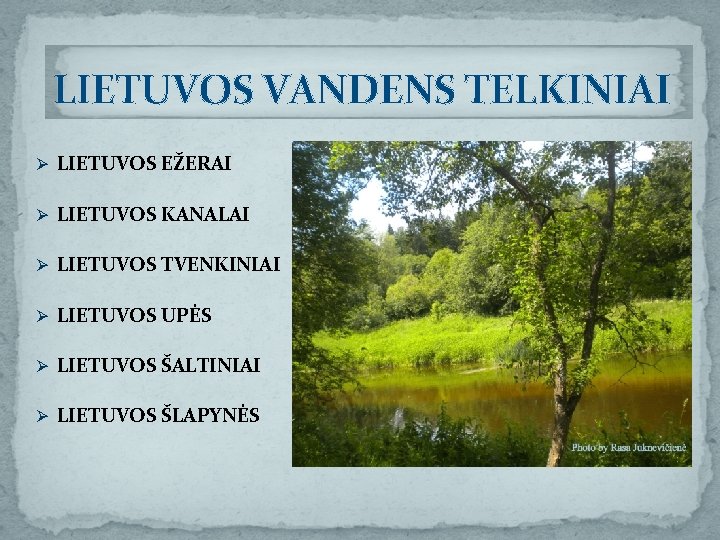 LIETUVOS VANDENS TELKINIAI

➢ LIETUVOS EŽERAI

➢ LIETUVOS KANALAI

➢ LIETUVOS TVENKINIAI

➢ LIETUVOS UPĖS

➢ LIETUVOS ŠALTINIAI

➢ LIETUVOS ŠLAPYNĖS

Photo by Rasa Juknevičienė